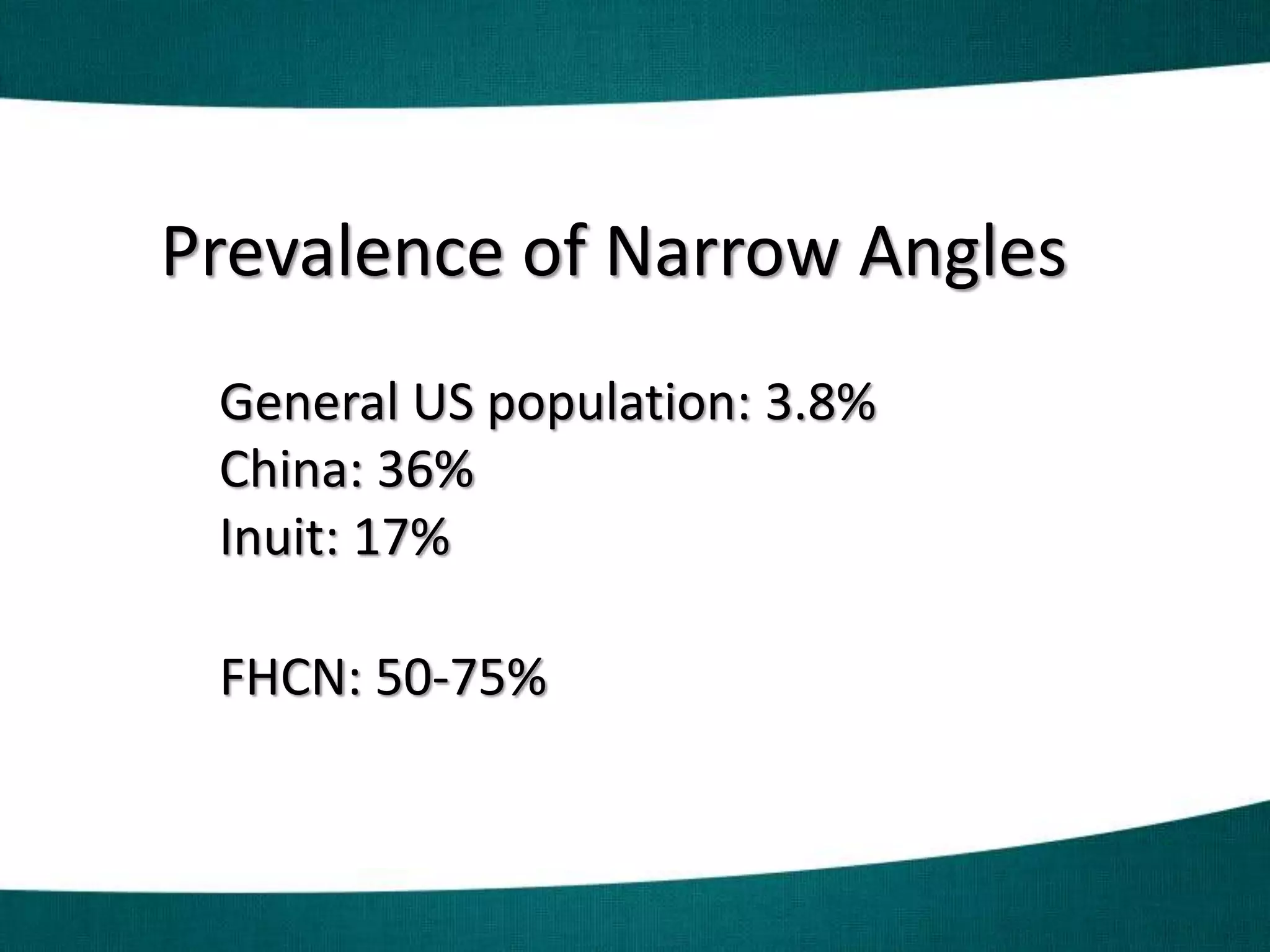 Prevalence of Narrow Angles

General US population: 3.8%
China: 36%
Inuit: 17%

FHCN: 50-75%